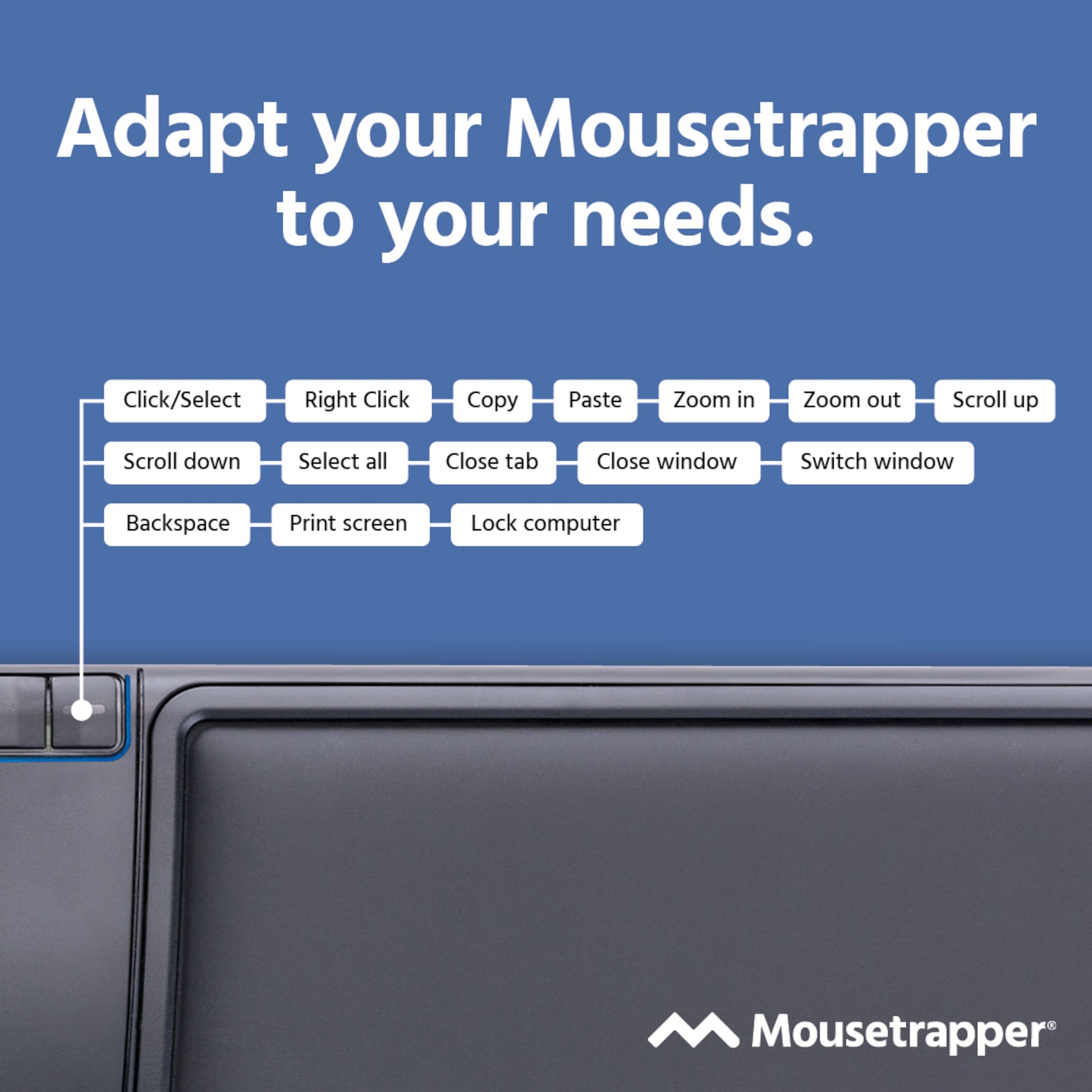 Adapt your Mousetrapper to your needs.

Click/Select
Right Click
Copy
Paste
Zoom in
Zoom out
Scroll up
Scroll down
Select all
Close tab
Close window
Switch window
Backspace
Print screen
Lock computer

Mousetrapper®